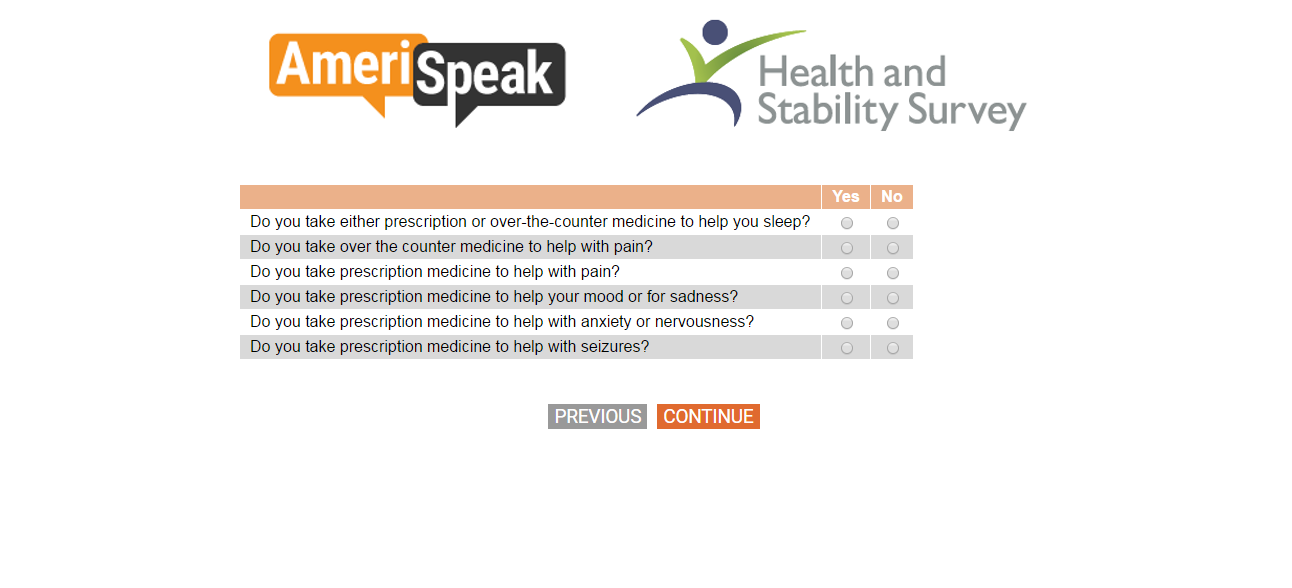 AmeriSpeak

Health and Stability Survey

| | Yes | No |
|---|---|---|
| Do you take either prescription or over-the-counter medicine to help you sleep? | | |
| Do you take over the counter medicine to help with pain? | | |
| Do you take prescription medicine to help with pain? | | |
| Do you take prescription medicine to help your mood or for sadness? | | |
| Do you take prescription medicine to help with anxiety or nervousness? | | |
| Do you take prescription medicine to help with seizures? | | |

PREVIOUS CONTINUE